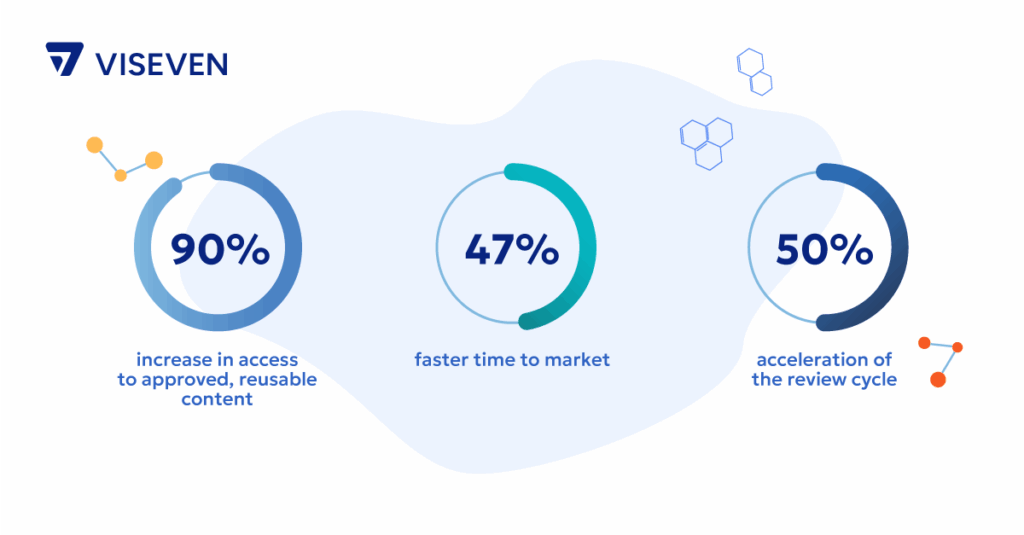 VISEVEN

90%

increase in access to approved, reusable content

47%

faster time to market

50%

acceleration of the review cycle